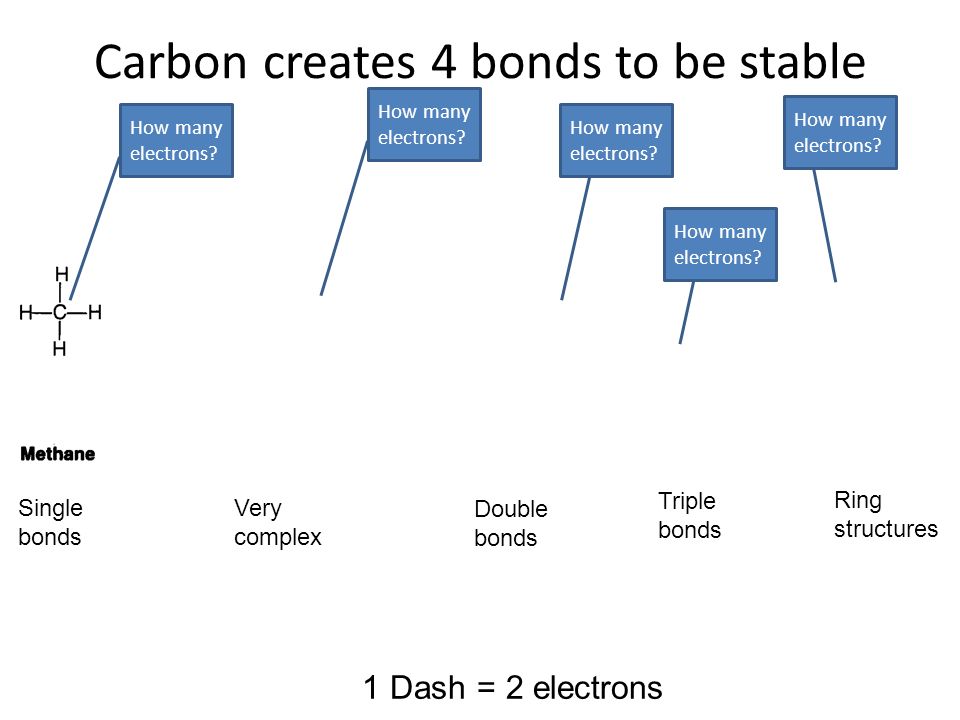 Carbon creates 4 bonds to be stable

How many electrons?

How many electrons?

How many electrons?

How many electrons?

How many electrons?

H
H—C—H
H

Methane

Single bonds

Very complex

Double bonds

Triple bonds

Ring structures

1 Dash = 2 electrons